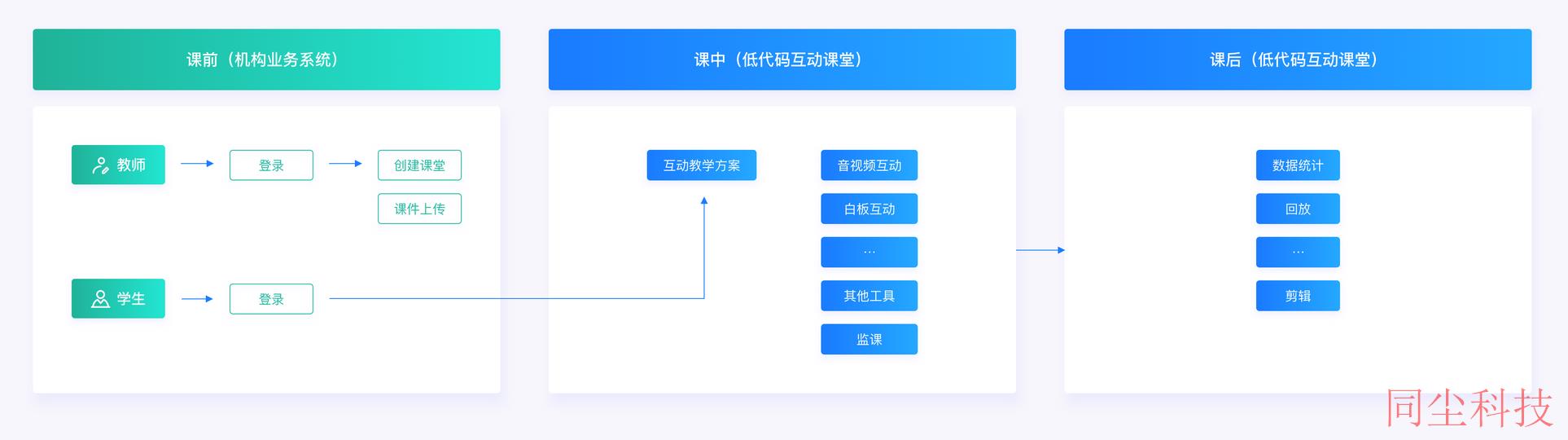 课前（机构业务系统）

教师
登录
创建课堂
课件上传

学生
登录

课中（低代码互动课堂）

互动教学方案

音视频互动
白板互动
...
其他工具
监课

课后（低代码互动课堂）

数据统计
回放
...
剪辑

同尘科技